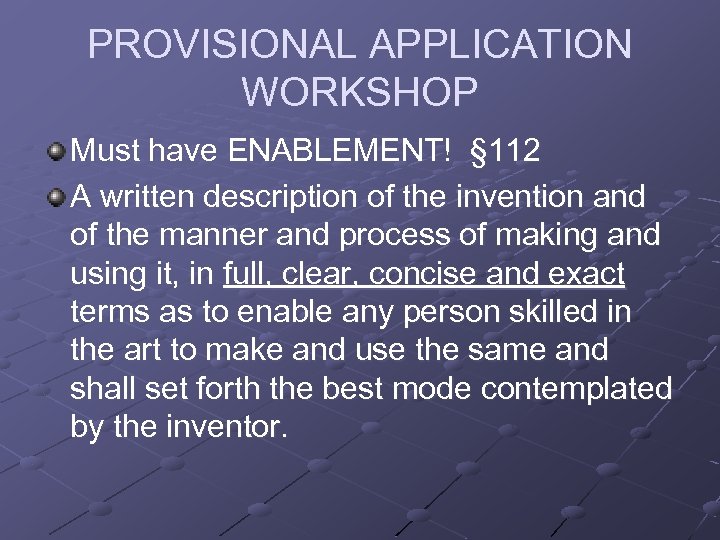 PROVISIONAL APPLICATION WORKSHOP

Must have ENABLEMENT! §112

A written description of the invention and of the manner and process of making and using it, in full, clear, concise and exact terms as to enable any person skilled in the art to make and use the same and shall set forth the best mode contemplated by the inventor.